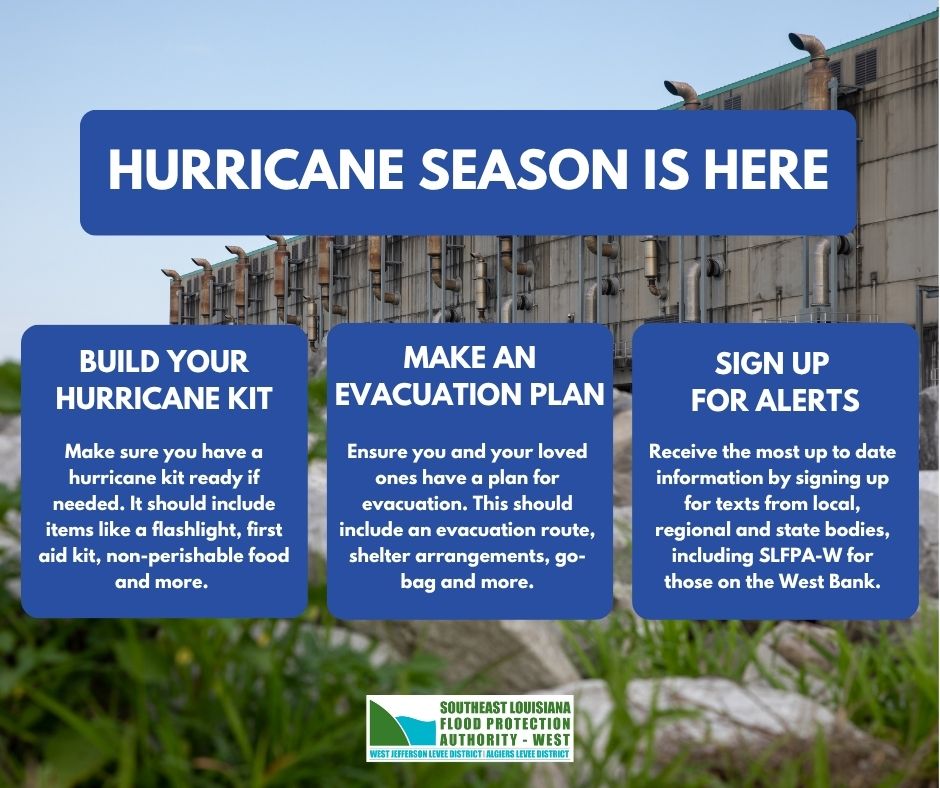 HURRICANE SEASON IS HERE

BUILD YOUR HURRICANE KIT

Make sure you have a hurricane kit ready if needed. It should include items like a flashlight, first aid kit, non-perishable food and more.

MAKE AN EVACUATION PLAN

Ensure you and your loved ones have a plan for evacuation. This should include an evacuation route, shelter arrangements, go-bag and more.

SIGN UP FOR ALERTS

Receive the most up to date information by signing up for texts from local, regional and state bodies, including SLFPA-W for those on the West Bank.

SOUTHEAST LOUISIANA FLOOD PROTECTION AUTHORITY - WEST
WEST JEFFERSON LEVEE DISTRICT | ALGIERS LEVEE DISTRICT